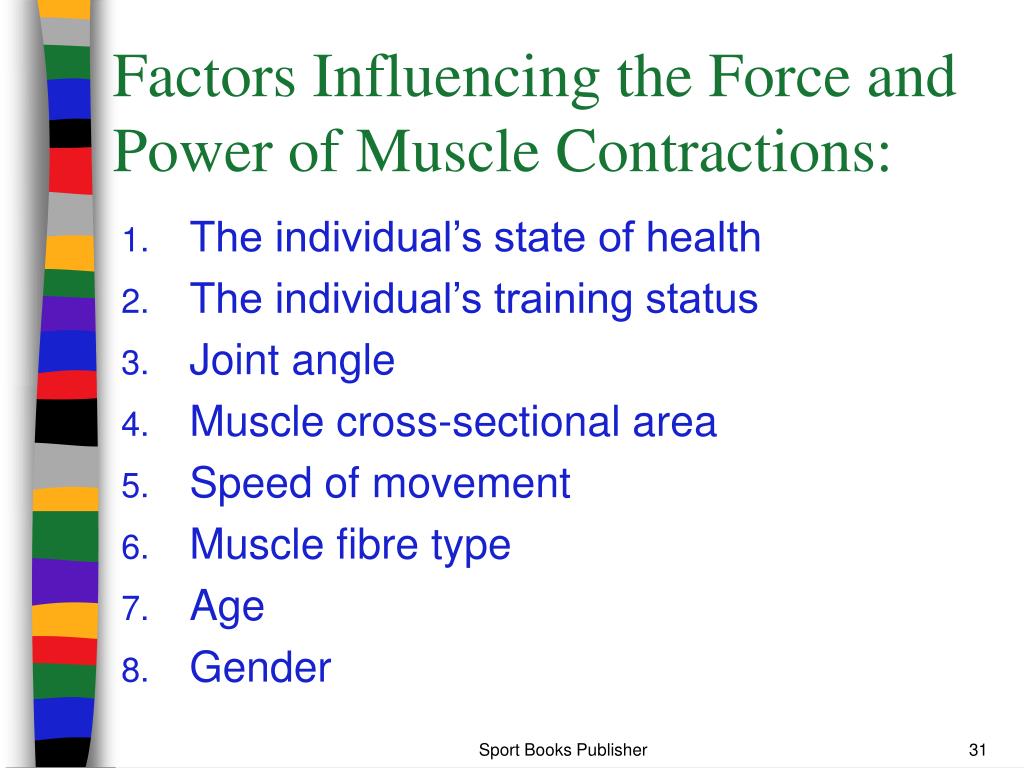 Factors Influencing the Force and Power of Muscle Contractions:

1. The individual’s state of health
2. The individual’s training status
3. Joint angle
4. Muscle cross-sectional area
5. Speed of movement
6. Muscle fibre type
7. Age
8. Gender

Sport Books Publisher

31